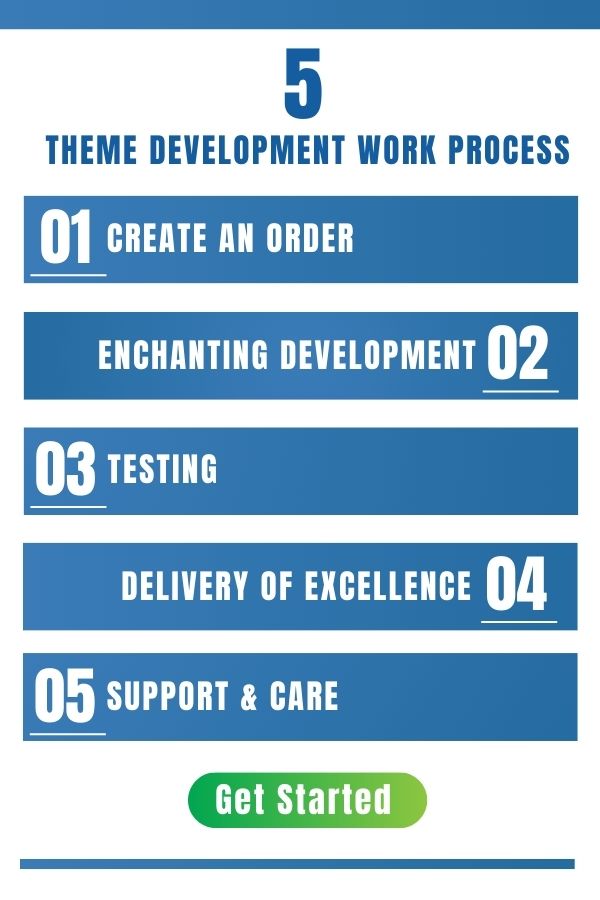 5
THEME DEVELOPMENT WORK PROCESS

01 CREATE AN ORDER

ENCHANTING DEVELOPMENT 02

03 TESTING

DELIVERY OF EXCELLENCE 04

05 SUPPORT & CARE

Get Started